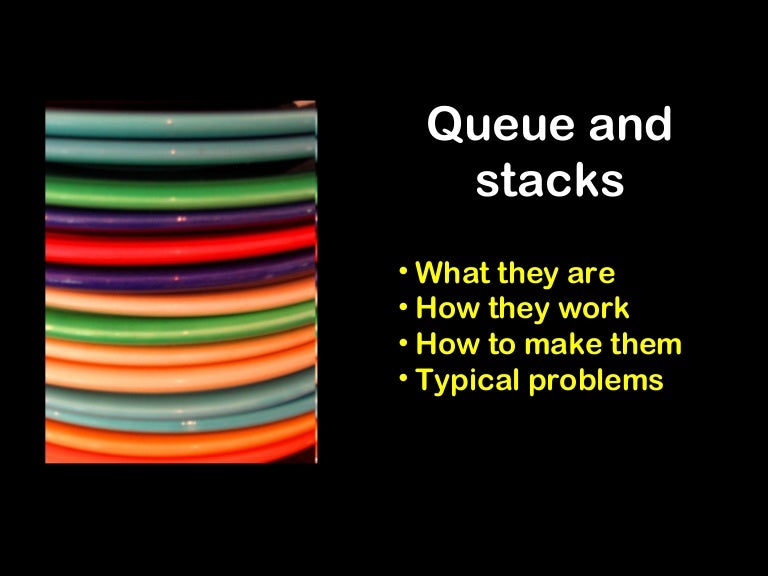 Queue and stacks

• What they are
• How they work
• How to make them
• Typical problems